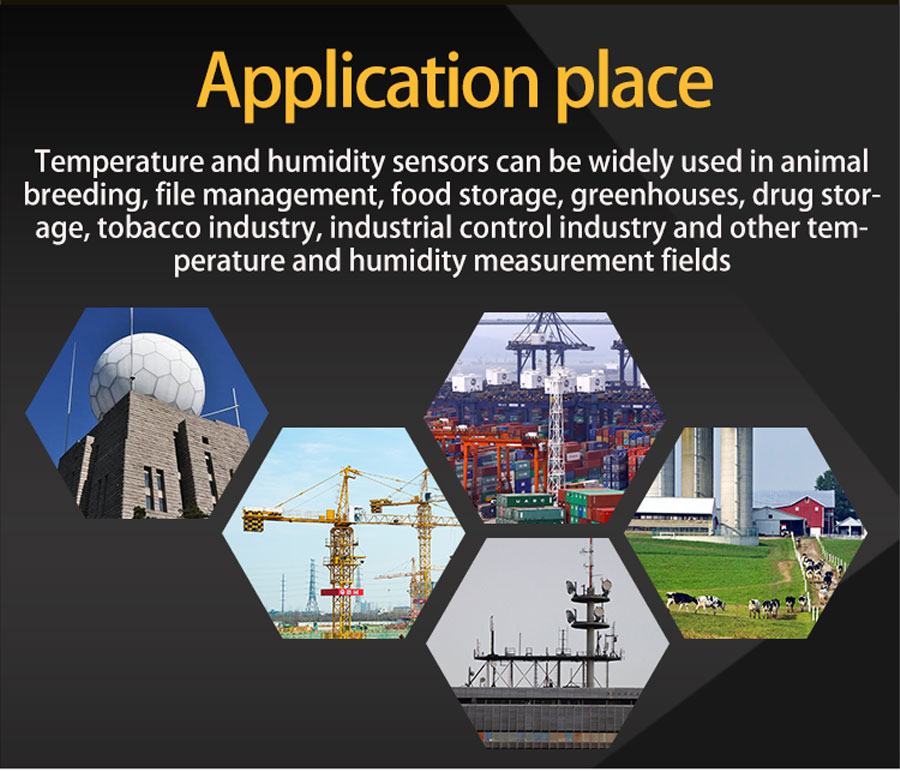 Application place

Temperature and humidity sensors can be widely used in animal breeding, file management, food storage, greenhouses, drug storage, tobacco industry, industrial control industry and other temperature and humidity measurement fields